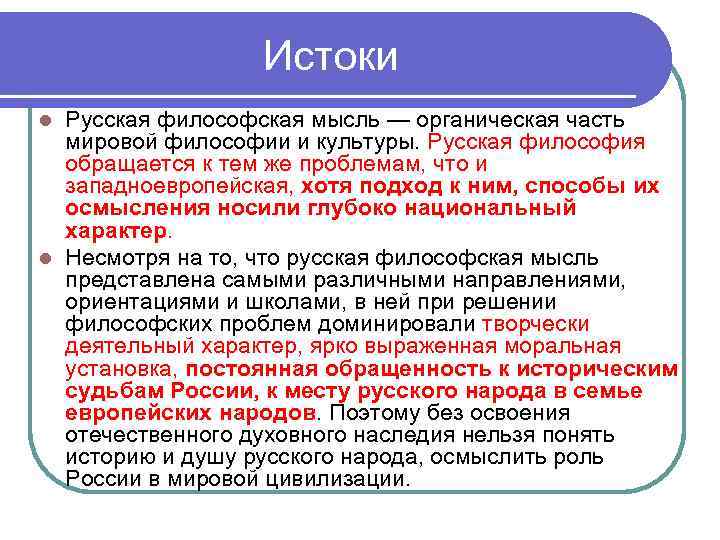 Истоки

Русская философская мысль — органическая часть мировой философии и культуры. Русская философия обращается к тем же проблемам, что и западноевропейская, хотя подход к ним, способы их осмысления носили глубоко национальный характер.

Несмотря на то, что русская философская мысль представлена самыми различными направлениями, ориентациями и школами, в ней при решении философских проблем доминировали творчески деятельный характер, ярко выраженная моральная установка, постоянная обращенность к историческим судьбам России, к месту русского народа в семье европейских народов. Поэтому без освоения отечественного духовного наследия нельзя понять историю и душу русского народа, осмыслить роль России в мировой цивилизации.